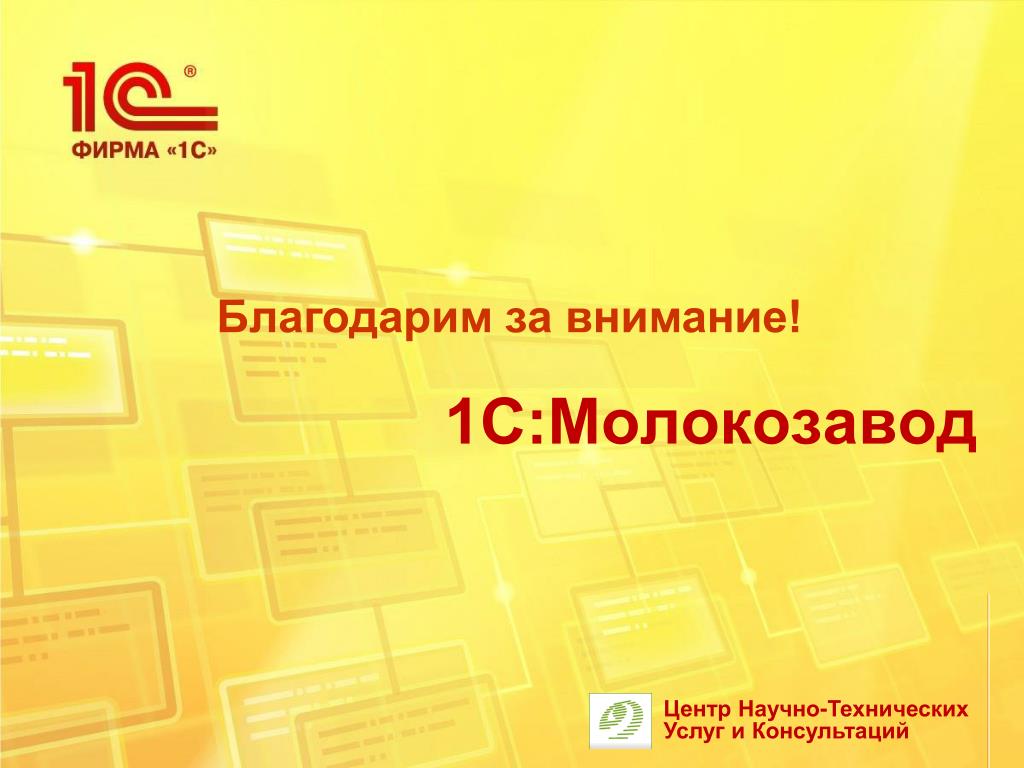 1С®
ФИРМА «1С»

Благодарим за внимание!

1С:Молокозавод

Центр Научно-Технических Услуг и Консультаций